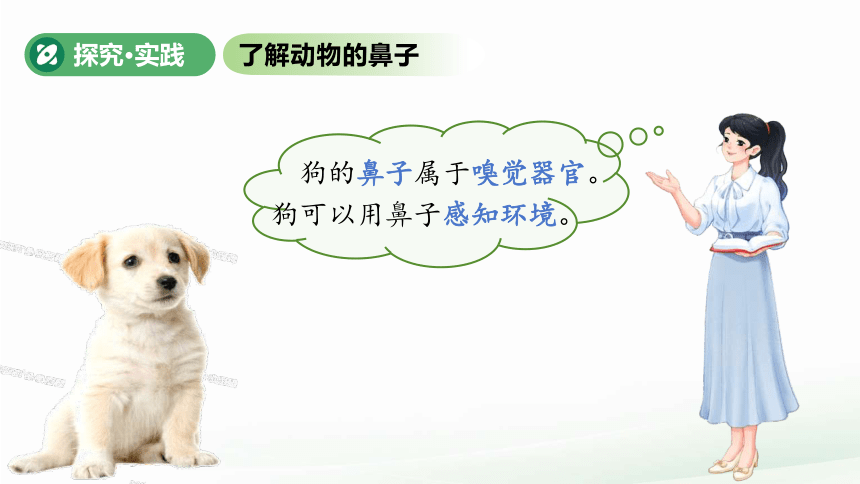 探究·实践

了解动物的鼻子

狗的鼻子属于嗅觉器官。狗可以用鼻子感知环境。